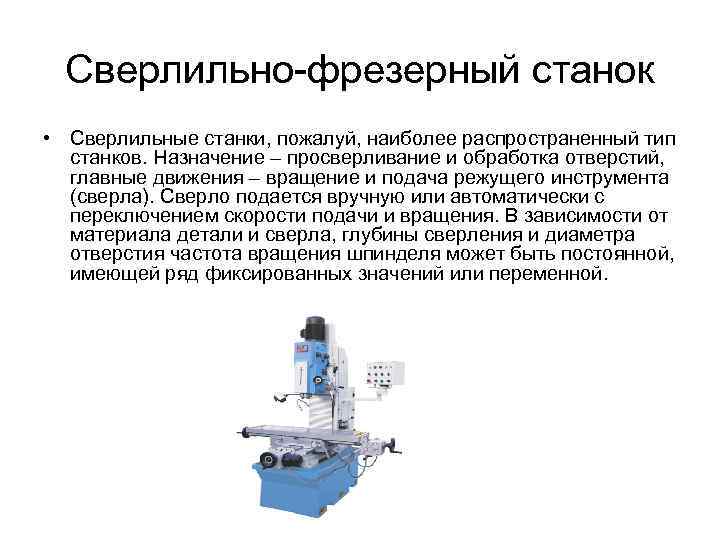 Сверлильно-фрезерный станок

• Сверлильные станки, пожалуй, наиболее распространенный тип станков. Назначение – просверливание и обработка отверстий, главные движения – вращение и подача режущего инструмента (сверла). Сверло подается вручную или автоматически с переключением скорости подачи и вращения. В зависимости от материала детали и сверла, глубины сверления и диаметра отверстия частота вращения шпинделя может быть постоянной, имеющей ряд фиксированных значений или переменной.